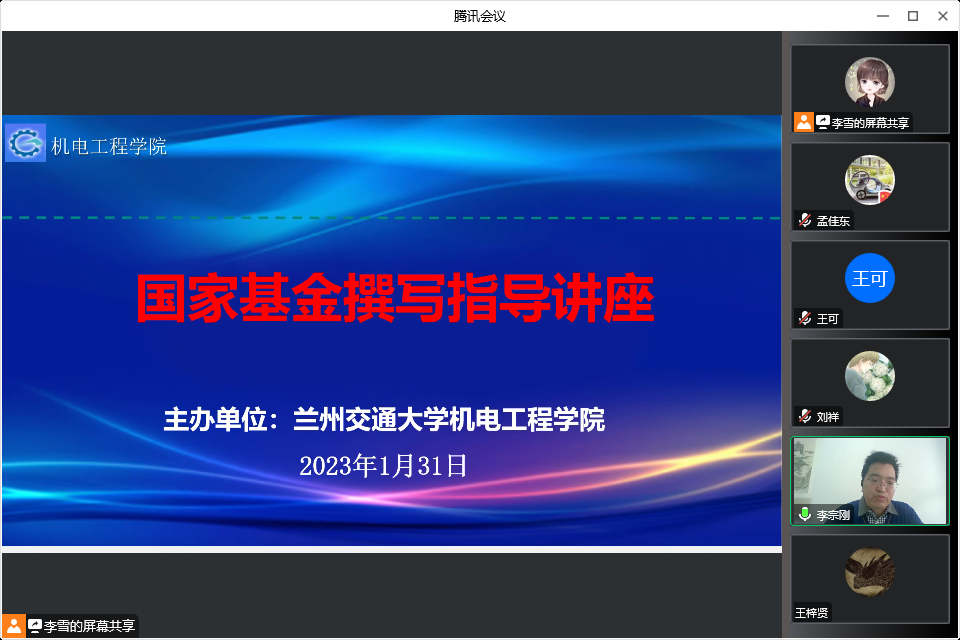 腾讯会议

机电工程学院

国家基金撰写指导讲座

主办单位：兰州交通大学机电工程学院

2023年1月31日

李雪的屏幕共享

李雪的屏幕共享

孟佳东

王可

王可

刘祥

李宗刚

王梓贤